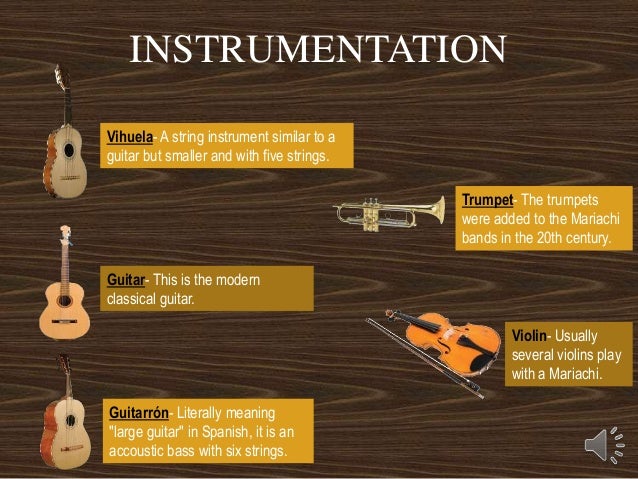 INSTRUMENTATION

Vihuela- A string instrument similar to a guitar but smaller and with five strings.

Trumpet- The trumpets were added to the Mariachi bands in the 20th century.

Guitar- This is the modern classical guitar.

Violin- Usually several violins play with a Mariachi.

Guitarrón- Literally meaning "large guitar" in Spanish, it is an accoustic bass with six strings.